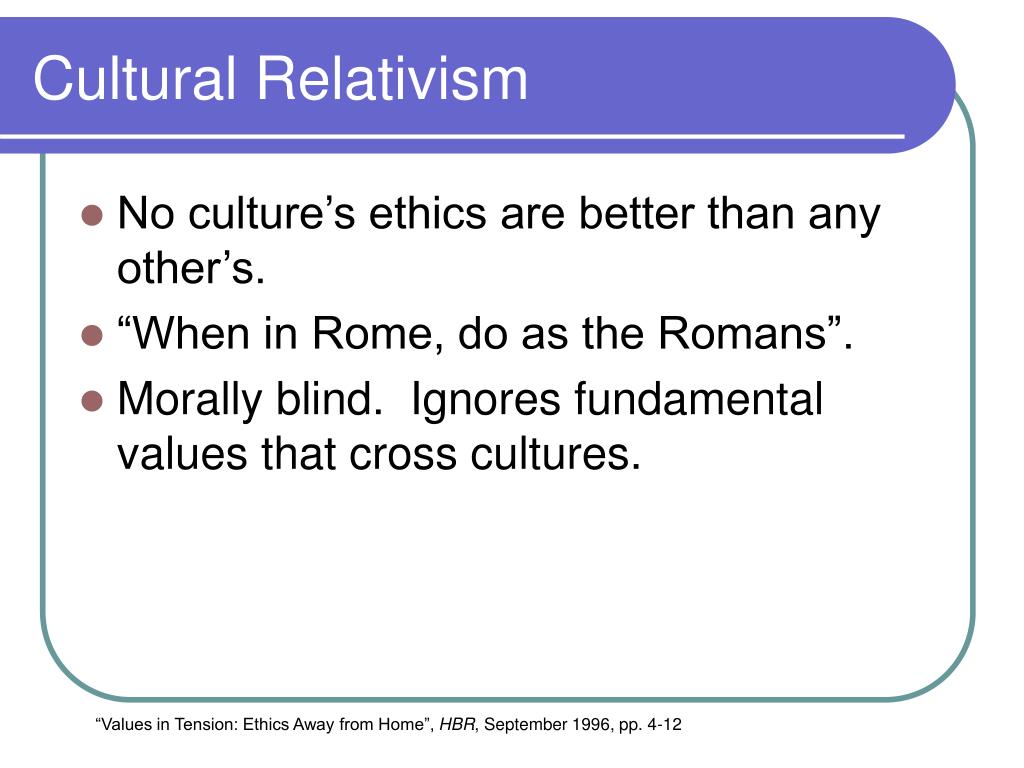 Cultural Relativism

No culture’s ethics are better than any other’s.

“When in Rome, do as the Romans”.

Morally blind. Ignores fundamental values that cross cultures.

“Values in Tension: Ethics Away from Home”, HBR, September 1996, pp. 4-12